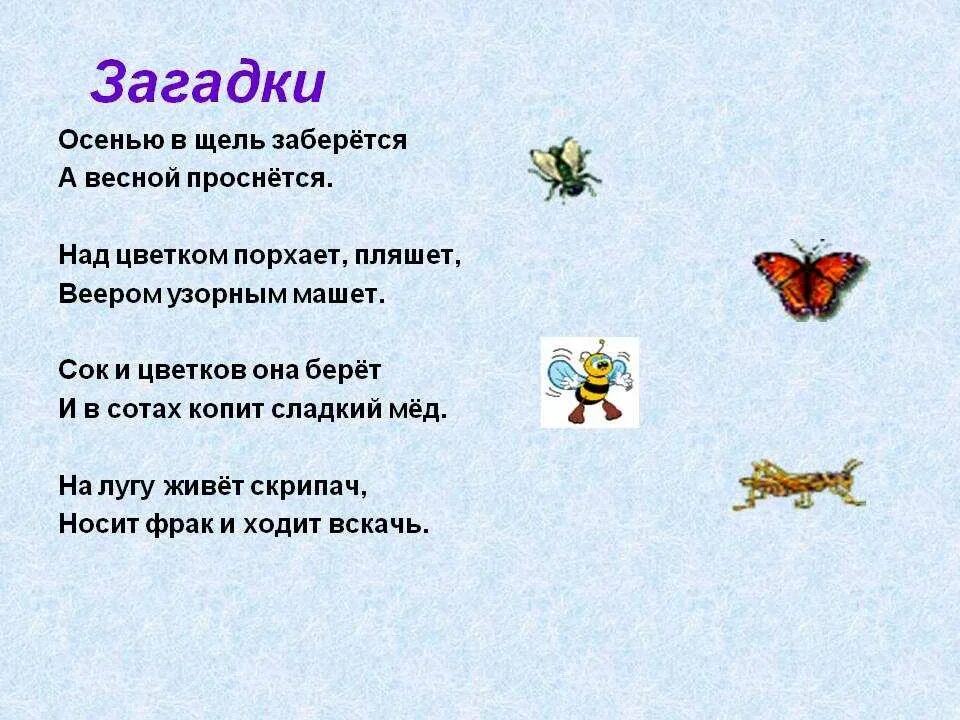 Загадки

Осенью в щель заберётся
А весной проснётся.

Над цветком порхает, пляшет,
Веером узорным машет.

Сок и цветков она берёт
И в сотах копит сладкий мёд.

На лугу живёт скрипач,
Носит фрак и ходит вскачь.